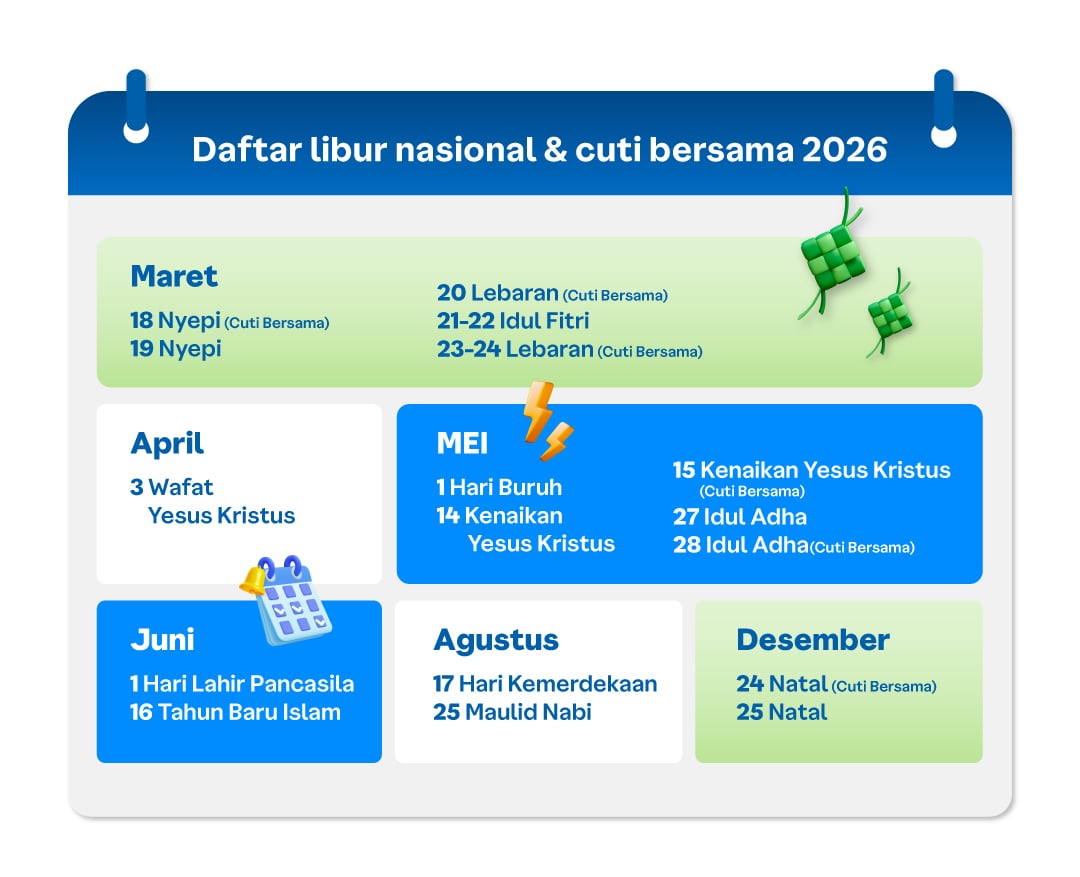 Daftar libur nasional & cuti bersama 2026

Maret

18 Nyepi (Cuti Bersama)
19 Nyepi

20 Lebaran (Cuti Bersama)
21-22 Idul Fitri
23-24 Lebaran (Cuti Bersama)

April

3 Wafat Yesus Kristus

MEI

1 Hari Buruh
14 Kenaikan Yesus Kristus

15 Kenaikan Yesus Kristus (Cuti Bersama)
27 Idul Adha
28 Idul Adha (Cuti Bersama)

Juni

1 Hari Lahir Pancasila
16 Tahun Baru Islam

Agustus

17 Hari Kemerdekaan
25 Maulid Nabi

Desember

24 Natal (Cuti Bersama)
25 Natal